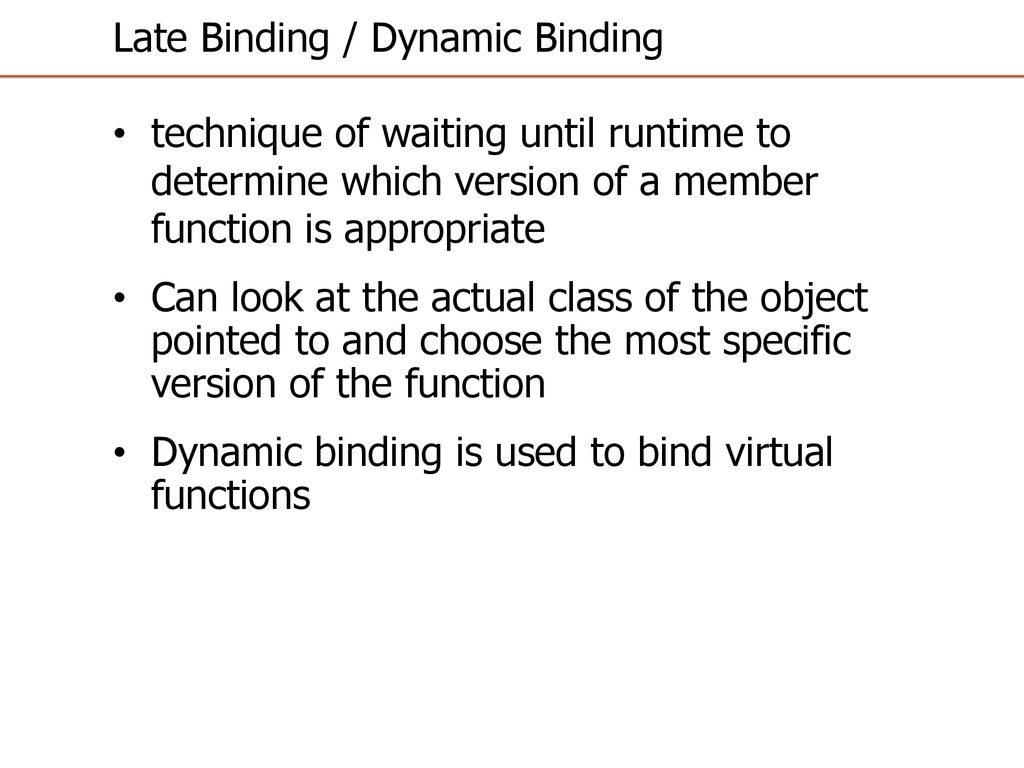 Late Binding / Dynamic Binding

• technique of waiting until runtime to determine which version of a member function is appropriate

• Can look at the actual class of the object pointed to and choose the most specific version of the function

• Dynamic binding is used to bind virtual functions